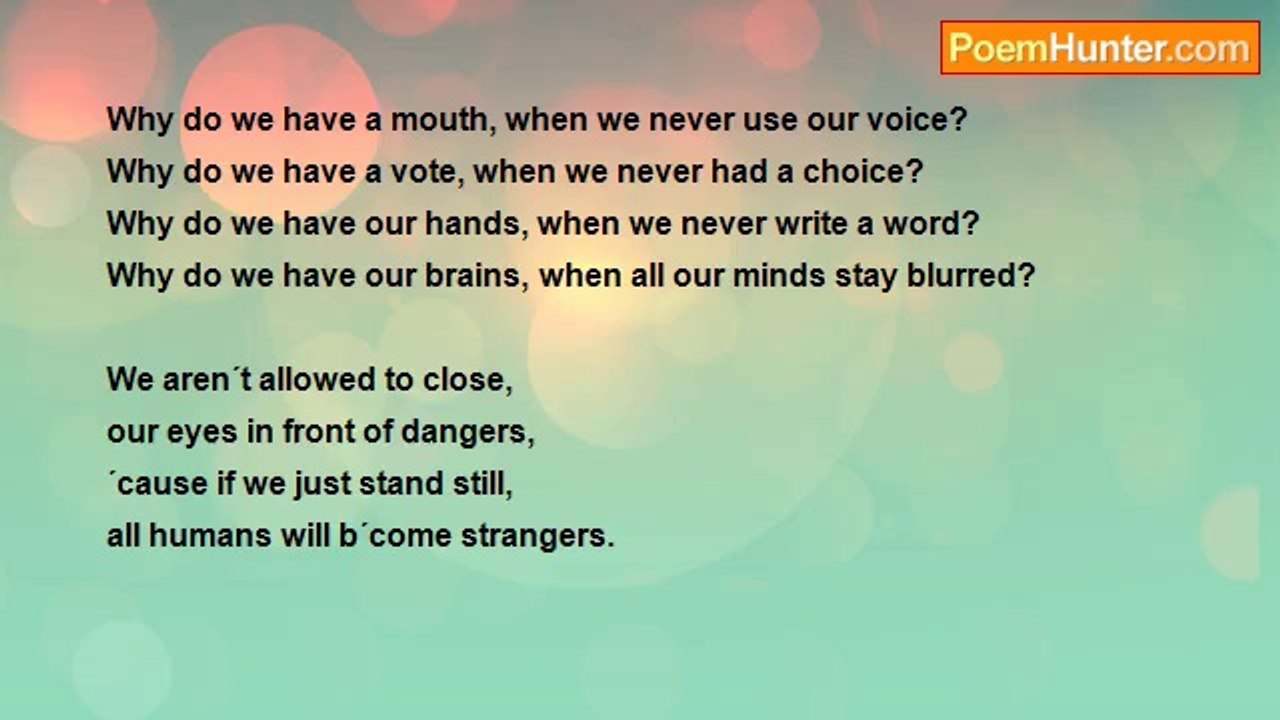 PoemHunter.com

Why do we have a mouth, when we never use our voice?
Why do we have a vote, when we never had a choice?
Why do we have our hands, when we never write a word?
Why do we have our brains, when all our minds stay blurred?

We aren´t allowed to close,
our eyes in front of dangers,
´cause if we just stand still,
all humans will b´come strangers.